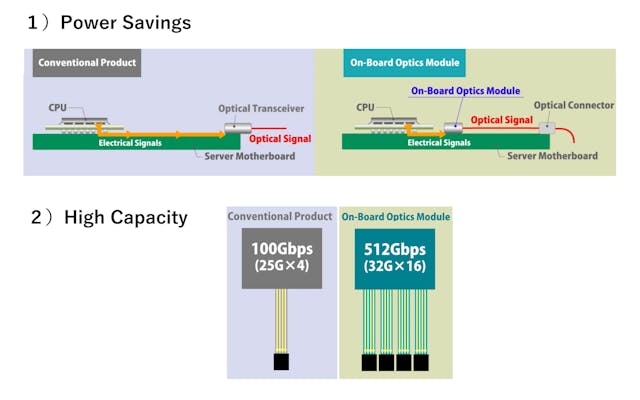 1）Power Savings

Conventional Product

CPU

Optical Transceiver

Optical Signal

Electrical Signals

Server Motherboard

On-Board Optics Module

On-Board Optics Module

CPU

Optical Connector

Optical Signal

Electrical Signals

Server Motherboard

2）High Capacity

Conventional Product

100Gbps
(25G×4)

On-Board Optics Module

512Gbps
(32G×16)